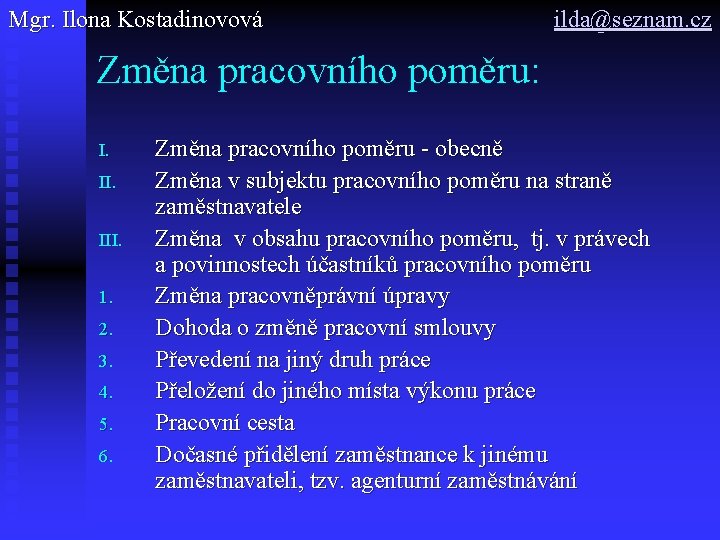 Mgr. Ilona Kostadinovová

ilda@seznam.cz

Změna pracovního poměru:

I. Změna pracovního poměru - obecně
II. Změna v subjektu pracovního poměru na straně zaměstnavatele
III. Změna v obsahu pracovního poměru, tj. v právech a povinnostech účastníků pracovního poměru
1. Změna pracovněprávní úpravy
2. Dohoda o změně pracovní smlouvy
3. Převedení na jiný druh práce
4. Přeložení do jiného místa výkonu práce
5. Pracovní cesta
6. Dočasné přidělení zaměstnance k jinému zaměstnavateli, tzv. agenturní zaměstnávání